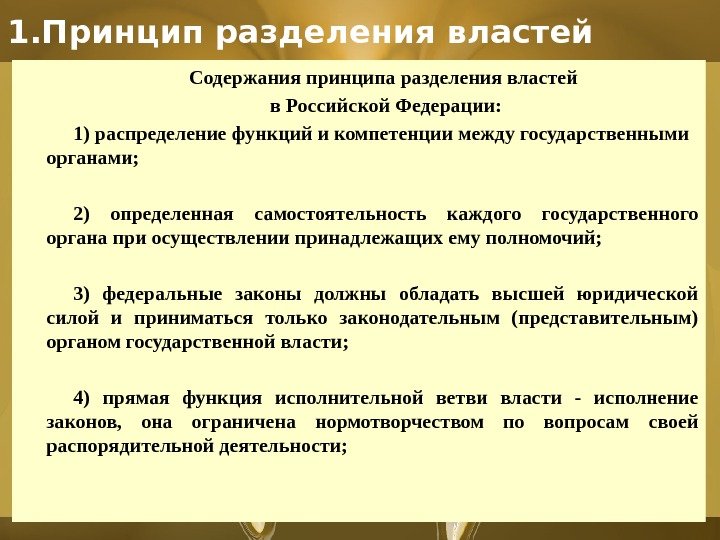 1.Принцип разделения властей

Содержания принципа разделения властей в Российской Федерации:

1) распределение функций и компетенции между государственными органами;

2) определенная самостоятельность каждого государственного органа при осуществлении принадлежащих ему полномочий;

3) федеральные законы должны обладать высшей юридической силой и приниматься только законодательным (представительным) органом государственной власти;

4) прямая функция исполнительной ветви власти - исполнение законов, она ограничена нормотворчеством по вопросам своей распорядительной деятельности;